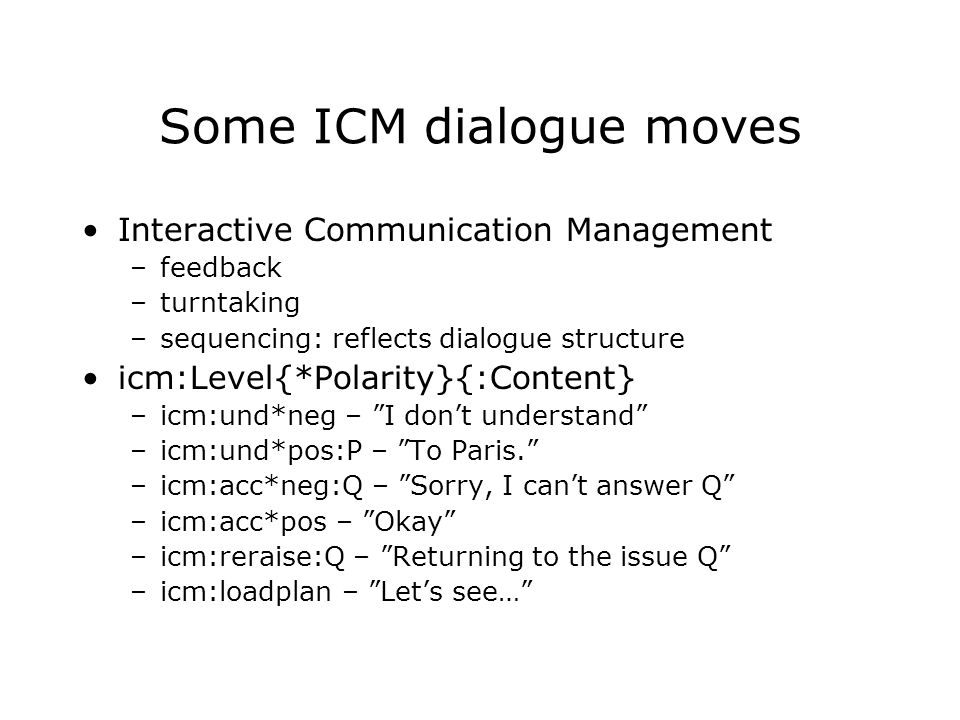 Some ICM dialogue moves

• Interactive Communication Management
– feedback
– turntaking
– sequencing: reflects dialogue structure
• icm:Level{*Polarity}{:Content}
– icm:und*neg – ”I don’t understand”
– icm:und*pos:P – ”To Paris.”
– icm:acc*neg:Q – ”Sorry, I can’t answer Q”
– icm:acc*pos – ”Okay”
– icm:reraise:Q – ”Returning to the issue Q”
– icm:loadplan – ”Let’s see…”